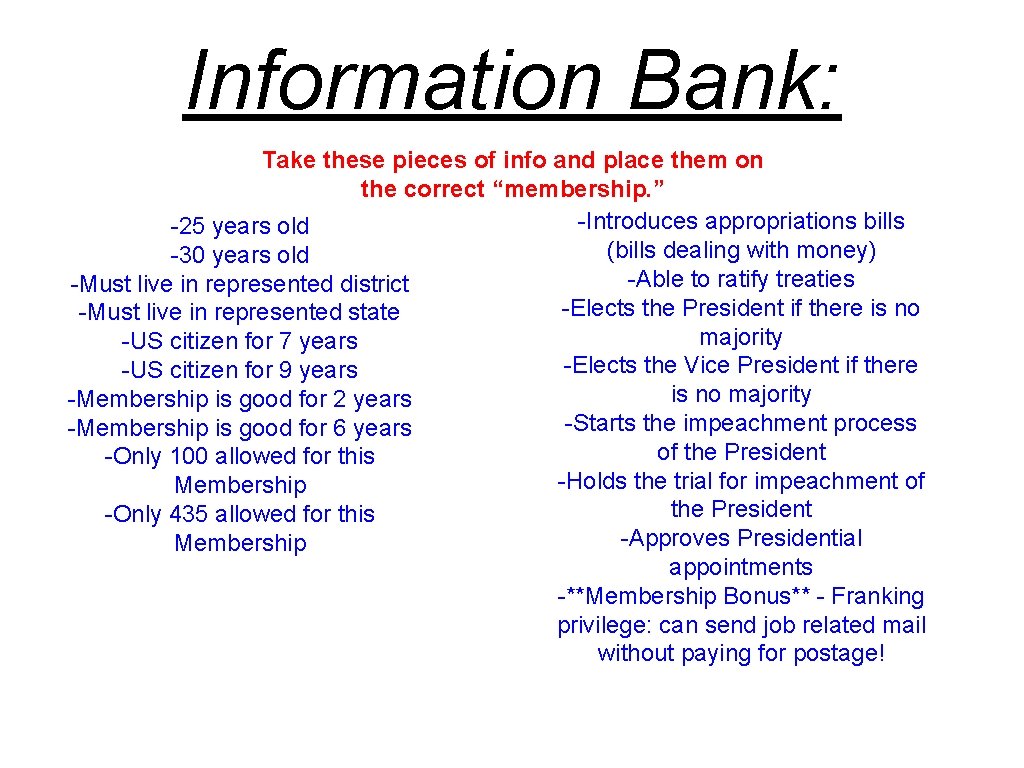 Information Bank:

Take these pieces of info and place them on the correct “membership.”

-25 years old
-30 years old
-Must live in represented district
-Must live in represented state
-US citizen for 7 years
-US citizen for 9 years
-Membership is good for 2 years
-Membership is good for 6 years
-Only 100 allowed for this Membership
-Only 435 allowed for this Membership

-Introduces appropriations bills (bills dealing with money)
-Able to ratify treaties
-Elects the President if there is no majority
-Elects the Vice President if there is no majority
-Starts the impeachment process of the President
-Holds the trial for impeachment of the President
-Approves Presidential appointments
-**Membership Bonus** - Franking privilege: can send job related mail without paying for postage!